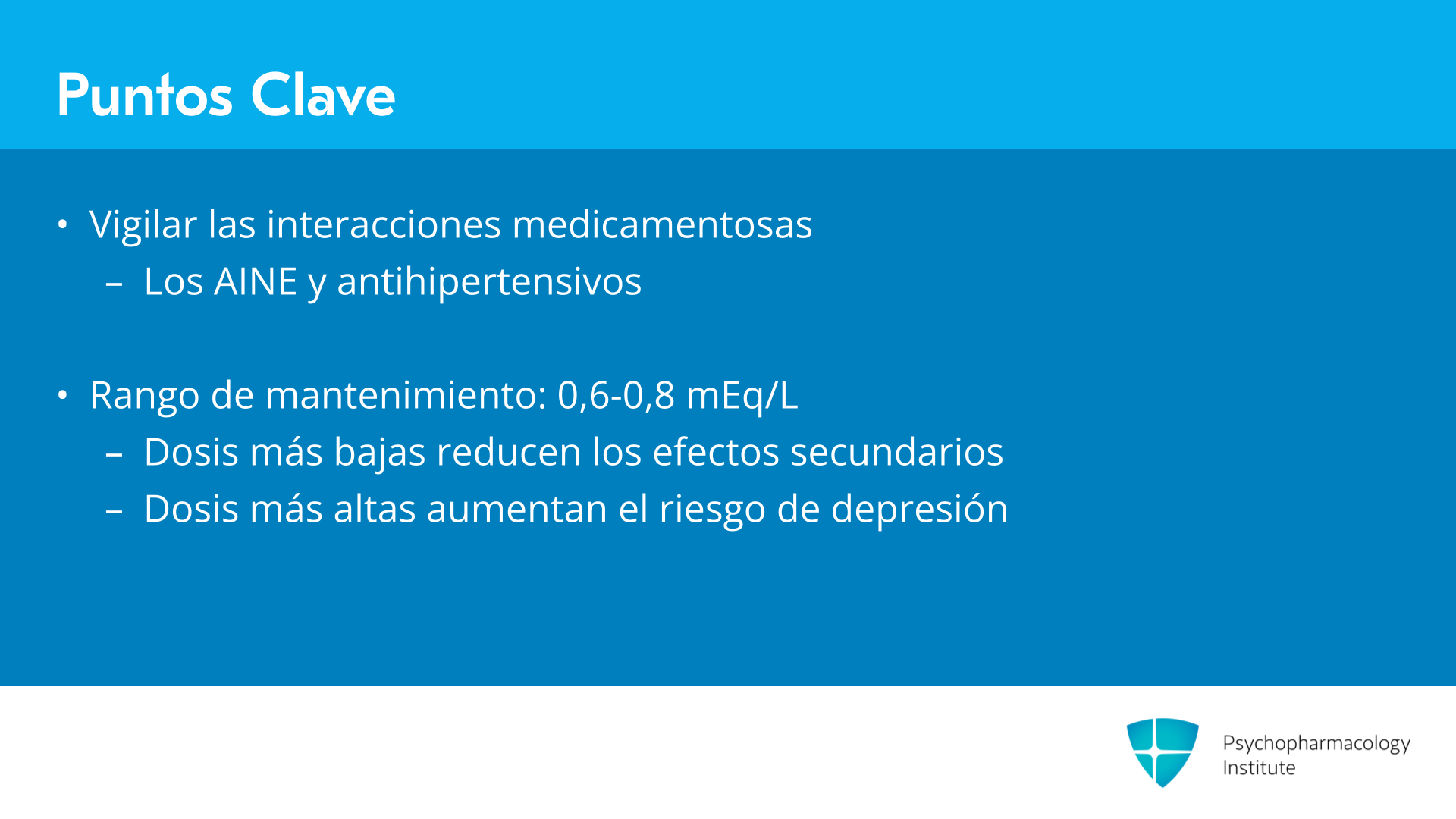 Puntos Clave

• Vigilar las interacciones medicamentosas
 – Los AINE y antihipertensivos

• Rango de mantenimiento: 0,6-0,8 mEq/L
 – Dosis más bajas reducen los efectos secundarios
 – Dosis más altas aumentan el riesgo de depresión

Psychopharmacology Institute